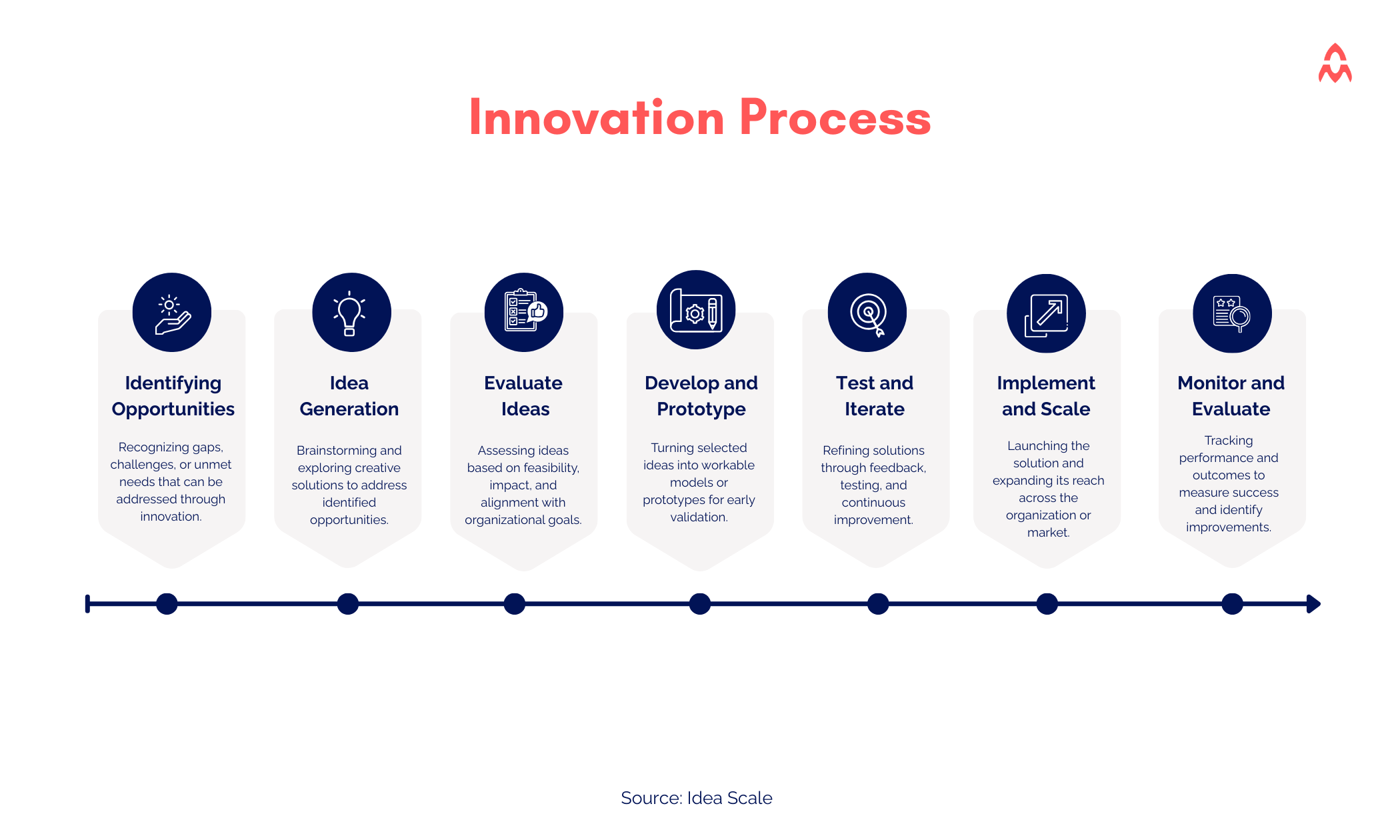 Innovation Process

Identifying Opportunities

Recognizing gaps, challenges, or unmet needs that can be addressed through innovation.

Idea Generation

Brainstorming and exploring creative solutions to address identified opportunities.

Evaluate Ideas

Assessing ideas based on feasibility, impact, and alignment with organizational goals.

Develop and Prototype

Turning selected ideas into workable models or prototypes for early validation.

Test and Iterate

Refining solutions through feedback, testing, and continuous improvement.

Implement and Scale

Launching the solution and expanding its reach across the organization or market.

Monitor and Evaluate

Tracking performance and outcomes to measure success and identify improvements.

Source: Idea Scale